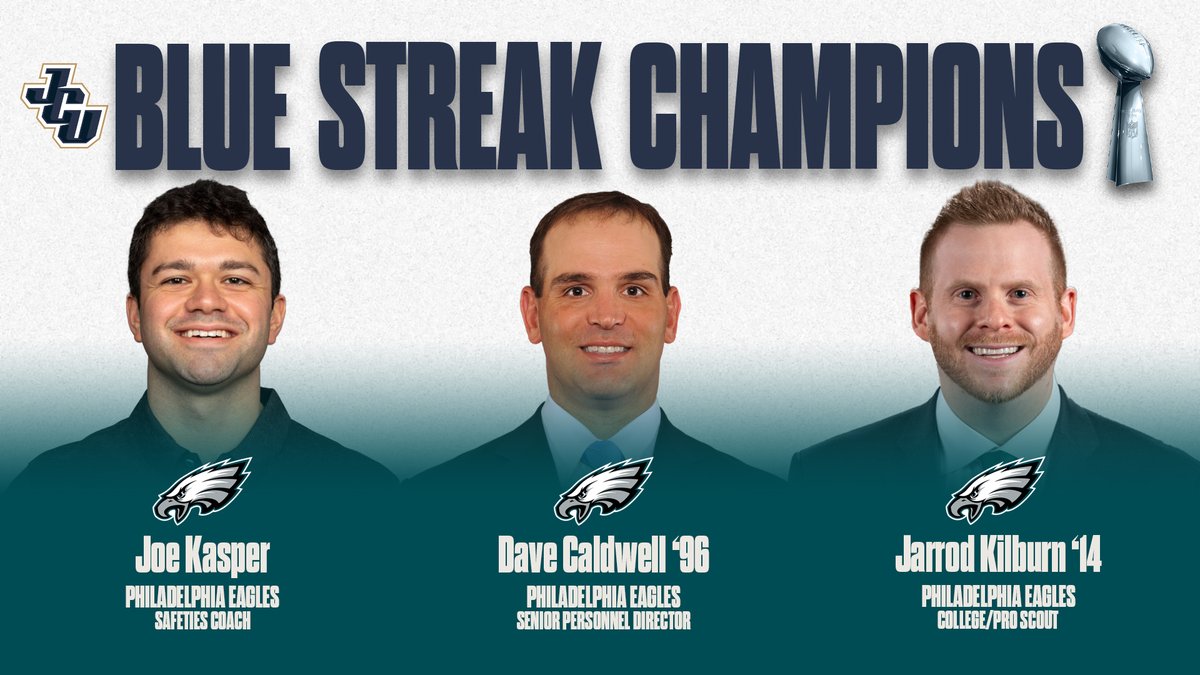 JCU BLUE STREAK CHAMPIONS

Joe Kasper
PHILADELPHIA EAGLES
SAFETIES COACH

Dave Caldwell '96
PHILADELPHIA EAGLES
SENIOR PERSONNEL DIRECTOR

Jarrod Kilburn '14
PHILADELPHIA EAGLES
COLLEGE/PRO SCOUT